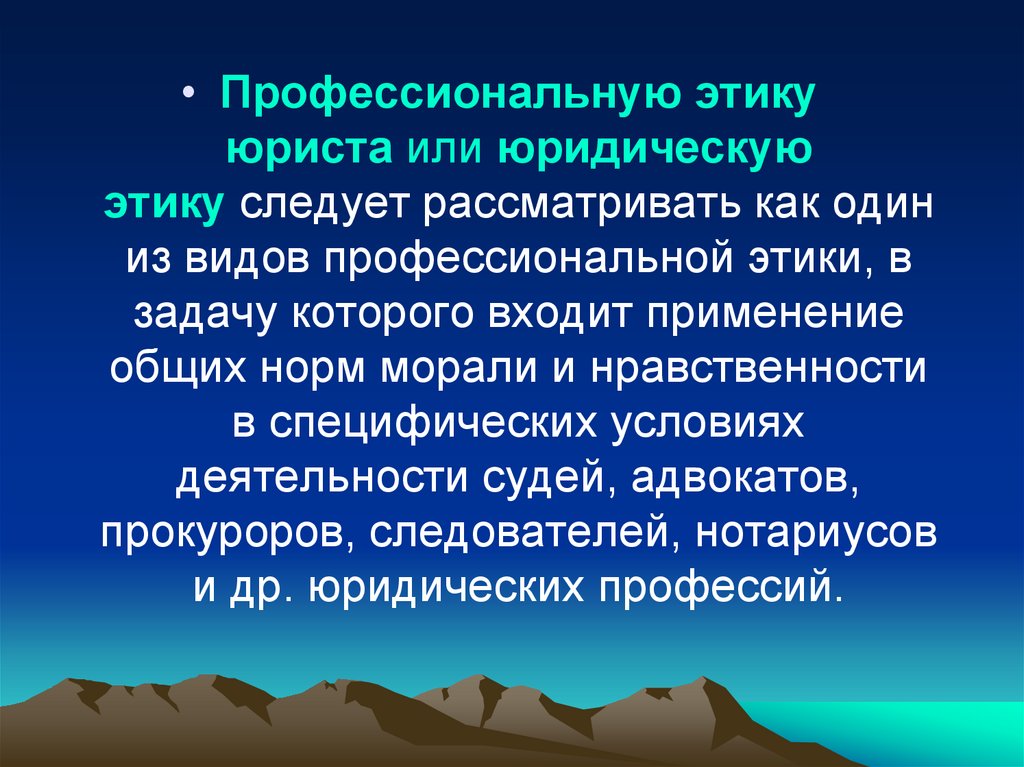 • Профессиональную этику юриста или юридическую этику следует рассматривать как один из видов профессиональной этики, в задачу которого входит применение общих норм морали и нравственности в специфических условиях деятельности судей, адвокатов, прокуроров, следователей, нотариусов и др. юридических профессий.